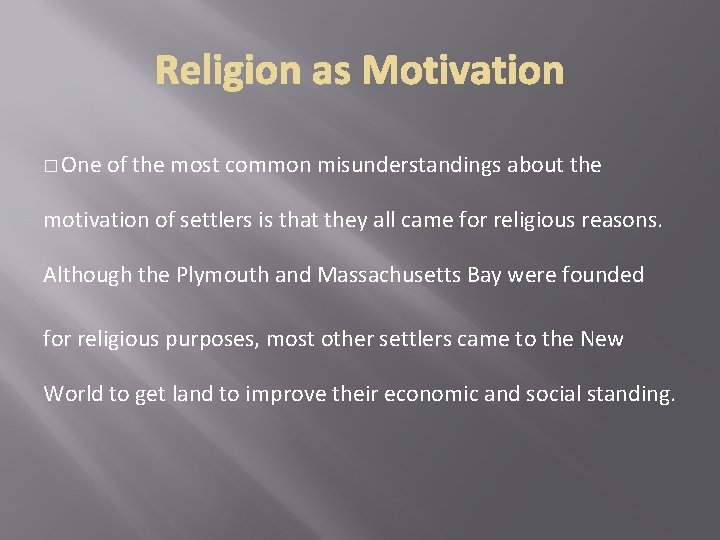 Religion as Motivation

□ One of the most common misunderstandings about the motivation of settlers is that they all came for religious reasons. Although the Plymouth and Massachusetts Bay were founded for religious purposes, most other settlers came to the New World to get land to improve their economic and social standing.